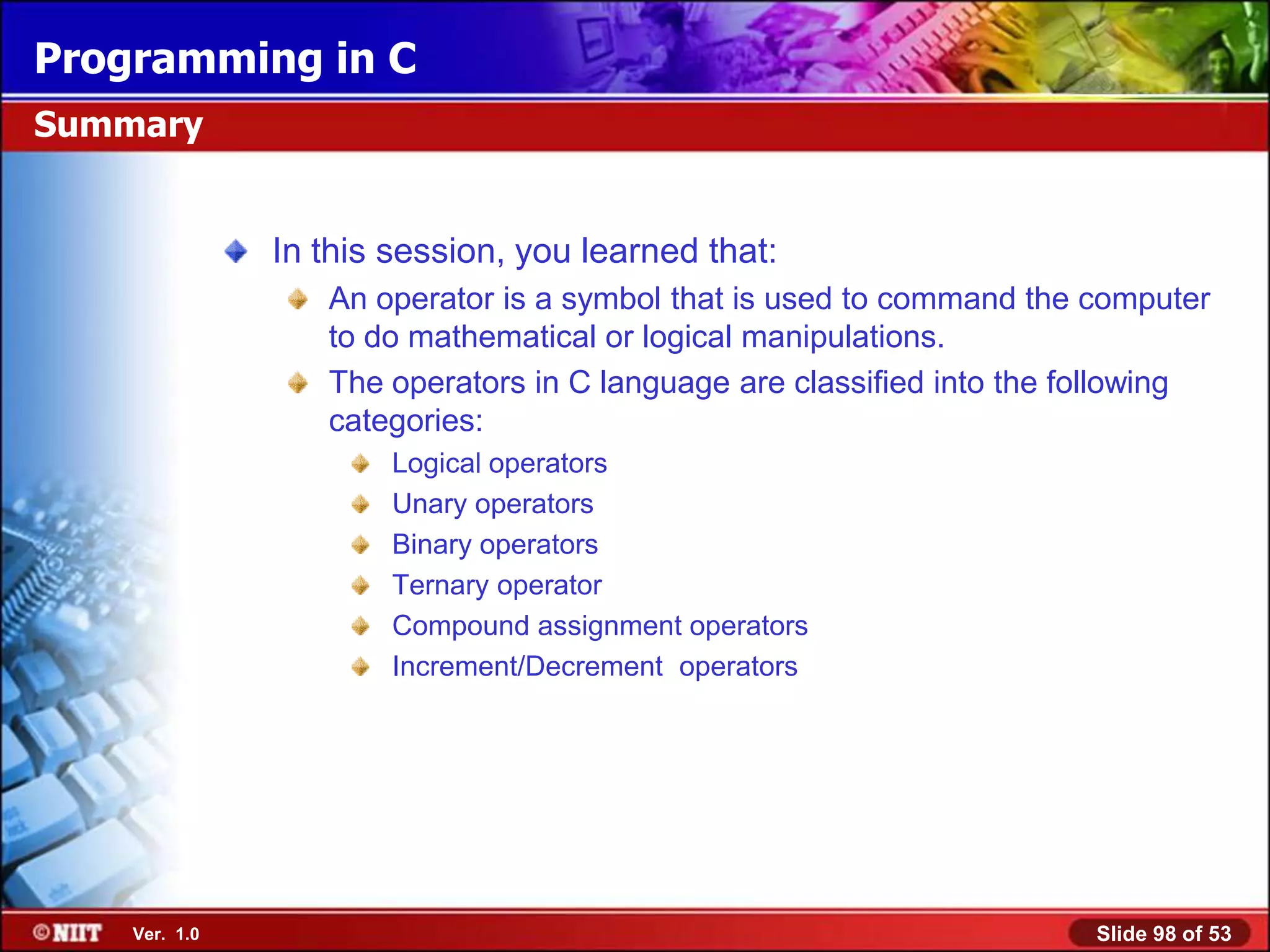 Programming in C

Summary

In this session, you learned that:

An operator is a symbol that is used to command the computer to do mathematical or logical manipulations.

The operators in C language are classified into the following categories:

Logical operators

Unary operators

Binary operators

Ternary operator

Compound assignment operators

Increment/Decrement operators

©NIIT Ver. 1.0

Slide 98 of 53